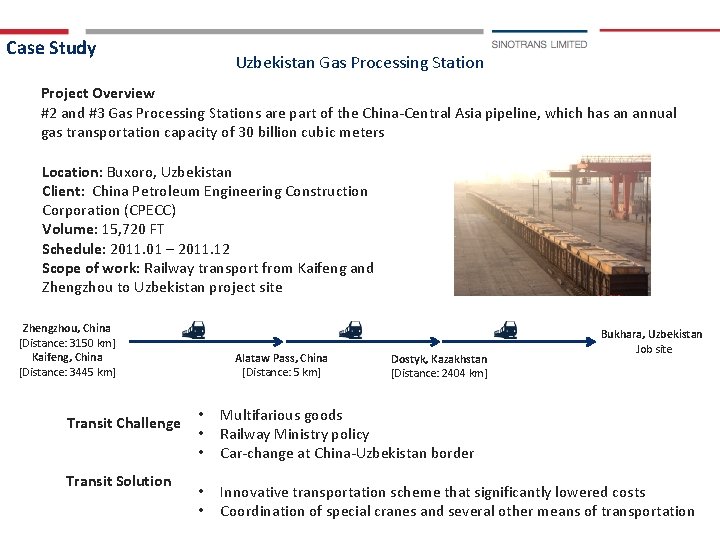 Case Study

SINOTRANS LIMITED

Uzbekistan Gas Processing Station

Project Overview
#2 and #3 Gas Processing Stations are part of the China-Central Asia pipeline, which has an annual gas transportation capacity of 30 billion cubic meters

Location: Buxoro, Uzbekistan
Client: China Petroleum Engineering Construction Corporation (CPECC)
Volume: 15,720 FT
Schedule: 2011.01 – 2011.12
Scope of work: Railway transport from Kaifeng and Zhengzhou to Uzbekistan project site

Zhengzhou, China
[Distance: 3150 km]
Kaifeng, China
[Distance: 3445 km]

Alataw Pass, China
[Distance: 5 km]

Dostyk, Kazakhstan
[Distance: 2404 km]

Bukhara, Uzbekistan
Job site

Transit Challenge
• Multifarious goods
• Railway Ministry policy
• Car-change at China-Uzbekistan border

Transit Solution
• Innovative transportation scheme that significantly lowered costs
• Coordination of special cranes and several other means of transportation